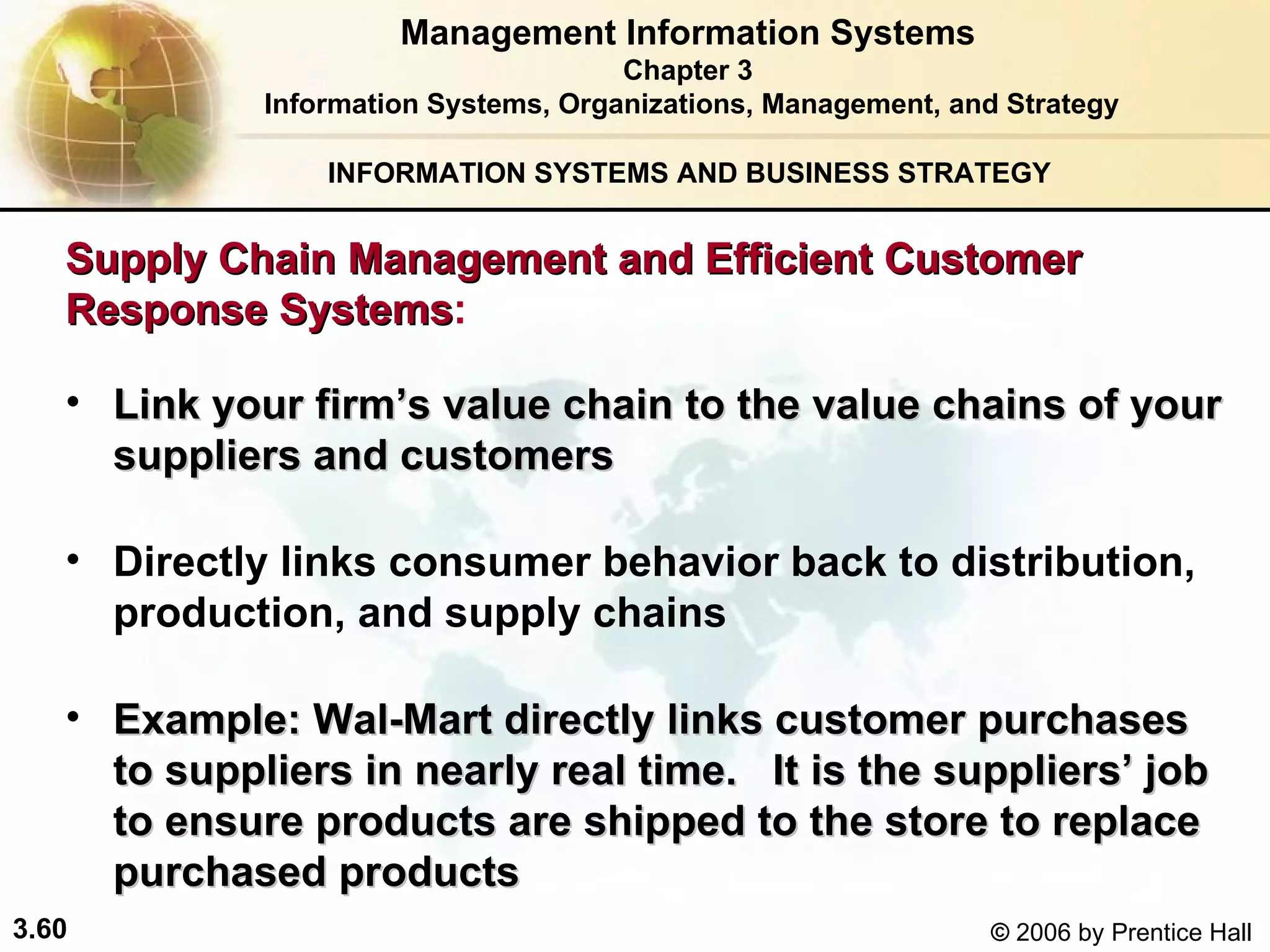 Management Information Systems
Chapter 3
Information Systems, Organizations, Management, and Strategy

INFORMATION SYSTEMS AND BUSINESS STRATEGY

Supply Chain Management and Efficient Customer Response Systems:

• Link your firm's value chain to the value chains of your suppliers and customers

• Directly links consumer behavior back to distribution, production, and supply chains

• Example: Wal-Mart directly links customer purchases to suppliers in nearly real time. It is the suppliers' job to ensure products are shipped to the store to replace purchased products

3.60

© 2006 by Prentice Hall